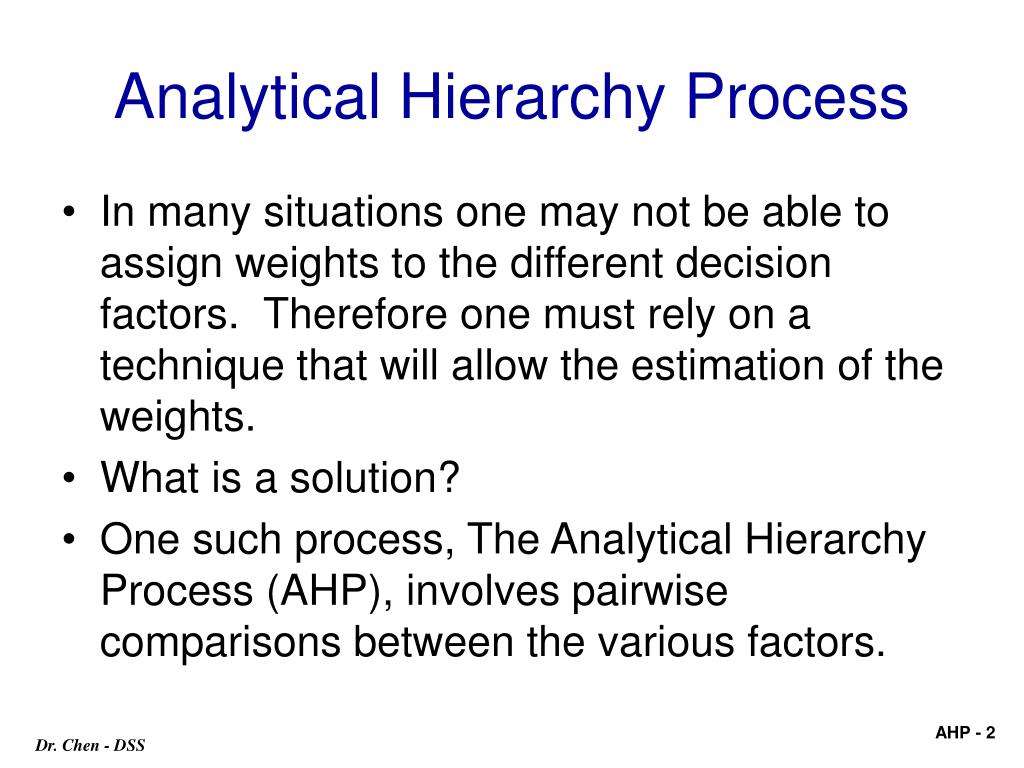 Analytical Hierarchy Process

• In many situations one may not be able to assign weights to the different decision factors. Therefore one must rely on a technique that will allow the estimation of the weights.
• What is a solution?
• One such process, The Analytical Hierarchy Process (AHP), involves pairwise comparisons between the various factors.

Dr. Chen - DSS

AHP - 2